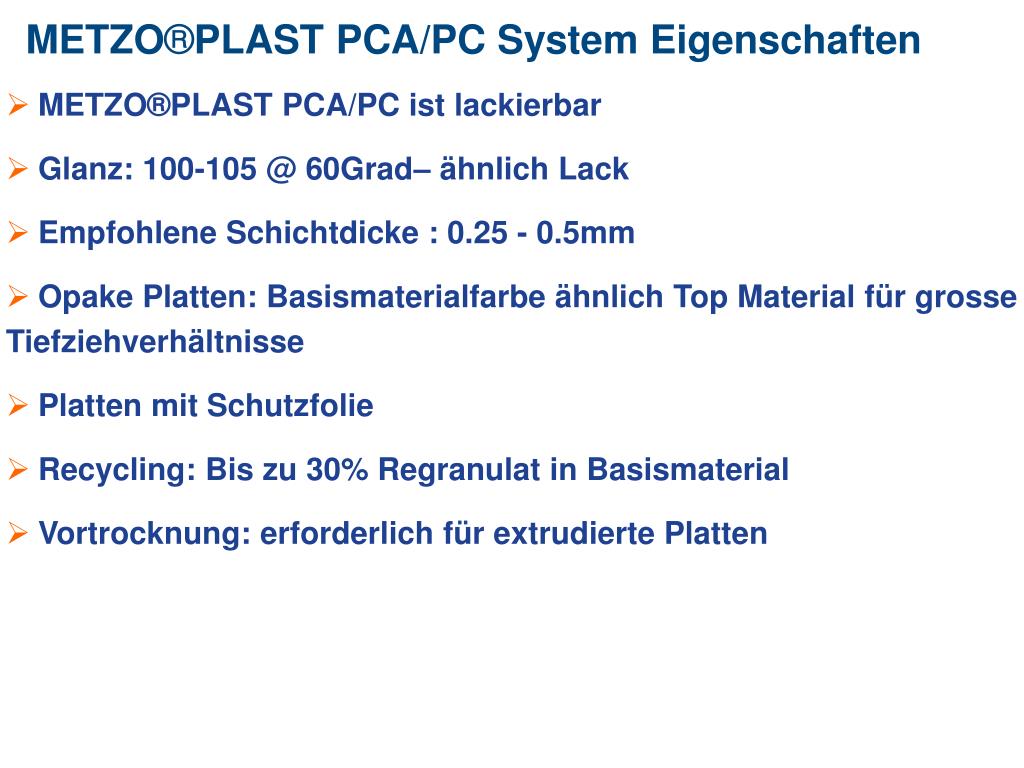 METZO®PLAST PCA/PC System Eigenschaften

➢ METZO®PLAST PCA/PC ist lackierbar

➢ Glanz: 100-105 @ 60Grad– ähnlich Lack

➢ Empfohlene Schichtdicke : 0.25 - 0.5mm

➢ Opake Platten: Basismaterialfarbe ähnlich Top Material für grosse Tiefziehverhältnisse

➢ Platten mit Schutzfolie

➢ Recycling: Bis zu 30% Regranulat in Basismaterial

➢ Vortrocknung: erforderlich für extrudierte Platten